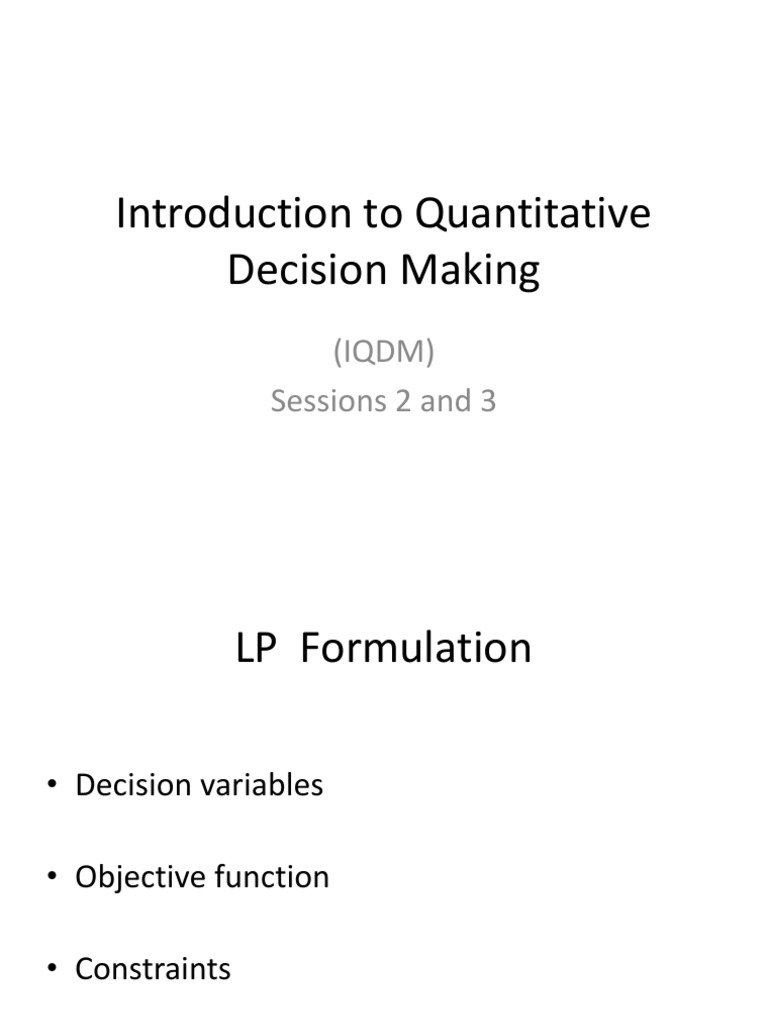 Introduction to Quantitative Decision Making

(IQDM)
Sessions 2 and 3

LP Formulation

• Decision variables

• Objective function

• Constraints